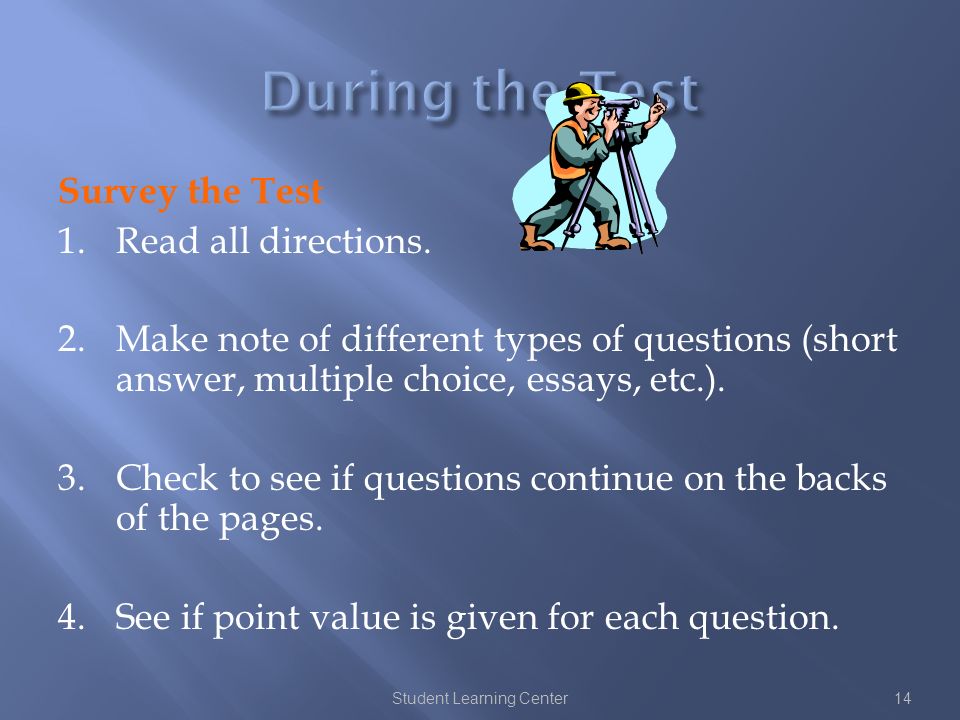 During the Test

Survey the Test

1. Read all directions.

2. Make note of different types of questions (short answer, multiple choice, essays, etc.).

3. Check to see if questions continue on the backs of the pages.

4. See if point value is given for each question.

Student Learning Center

14